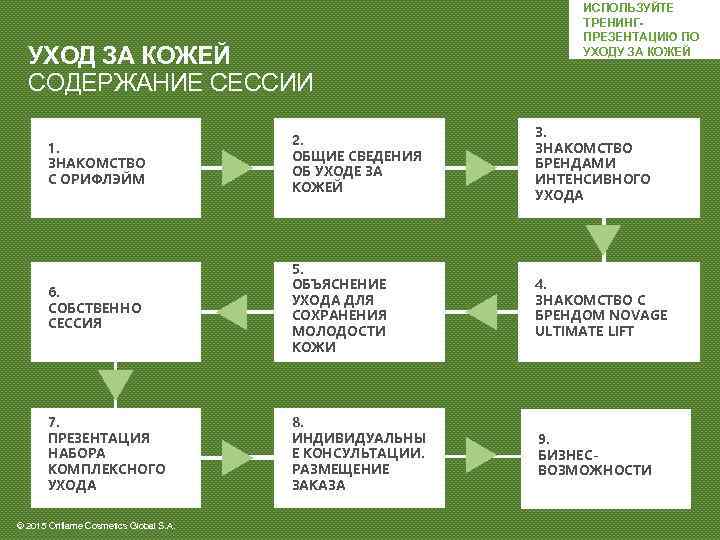 ИСПОЛЬЗУЙТЕ ТРЕНИНГ-ПРЕЗЕНТАЦИЮ ПО УХОДУ ЗА КОЖЕЙ

УХОД ЗА КОЖЕЙ
СОДЕРЖАНИЕ СЕССИИ

1.
ЗНАКОМСТВО С ОРИФЛЭЙМ

2.
ОБЩИЕ СВЕДЕНИЯ ОБ УХОДЕ ЗА КОЖЕЙ

3.
ЗНАКОМСТВО БРЕНДАМИ ИНТЕНСИВНОГО УХОДА

4.
ЗНАКОМСТВО С БРЕНДОМ NOVAGE ULTIMATE LIFT

5.
ОБЪЯСНЕНИЕ УХОДА ДЛЯ СОХРАНЕНИЯ МОЛОДОСТИ КОЖИ

6.
СОБСТВЕННО СЕССИЯ

7.
ПРЕЗЕНТАЦИЯ НАБОРА КОМПЛЕКСНОГО УХОДА

8.
ИНДИВИДУАЛЬНЫЕ КОНСУЛЬТАЦИИ. РАЗМЕЩЕНИЕ ЗАКАЗА

9.
БИЗНЕС-ВОЗМОЖНОСТИ

© 2015 Oriflame Cosmetics Global S.A.